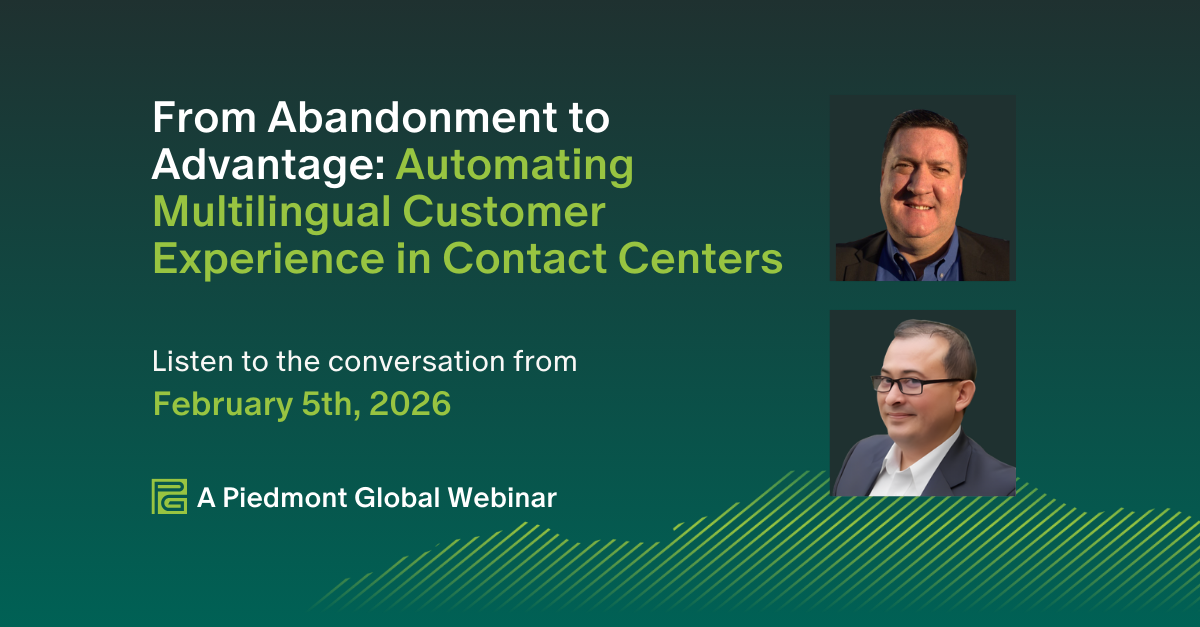 From Abandonment to Advantage: Automating Multilingual Customer Experience in Contact Centers

Listen to the conversation from
February 5th, 2026

A Piedmont Global Webinar